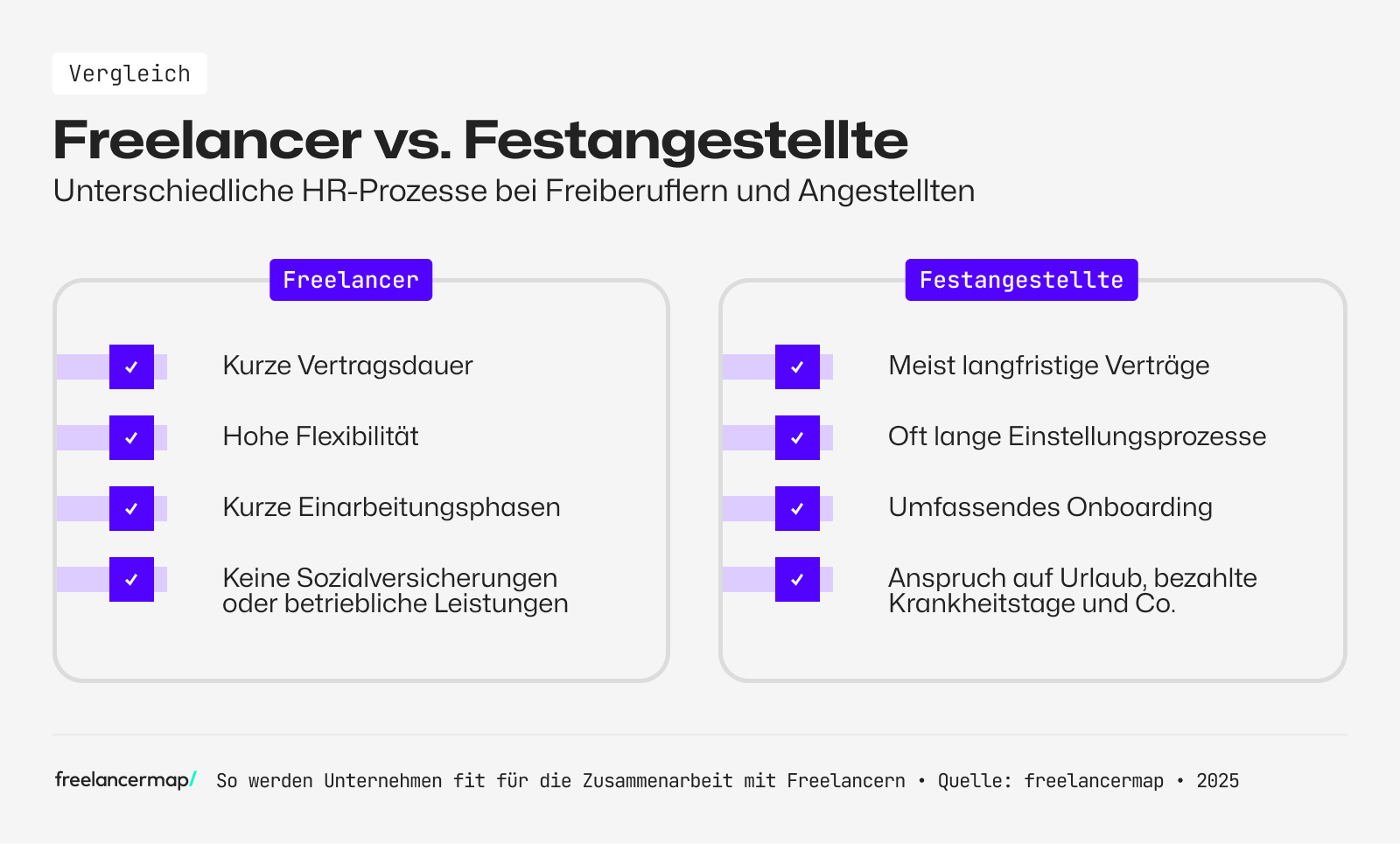 Vergleich

Freelancer vs. Festangestellte

Unterschiedliche HR-Prozesse bei Freiberuflern und Angestellten

Freelancer

Kurze Vertragsdauer

Hohe Flexibilität

Kurze Einarbeitungsphasen

Keine Sozialversicherungen oder betriebliche Leistungen

Festangestellte

Meist langfristige Verträge

Oft lange Einstellungsprozesse

Umfassendes Onboarding

Anspruch auf Urlaub, bezahlte Krankheitstage und Co.

freelancermap/ So werden Unternehmen fit für die Zusammenarbeit mit Freelancern • Quelle: freelancermap • 2025